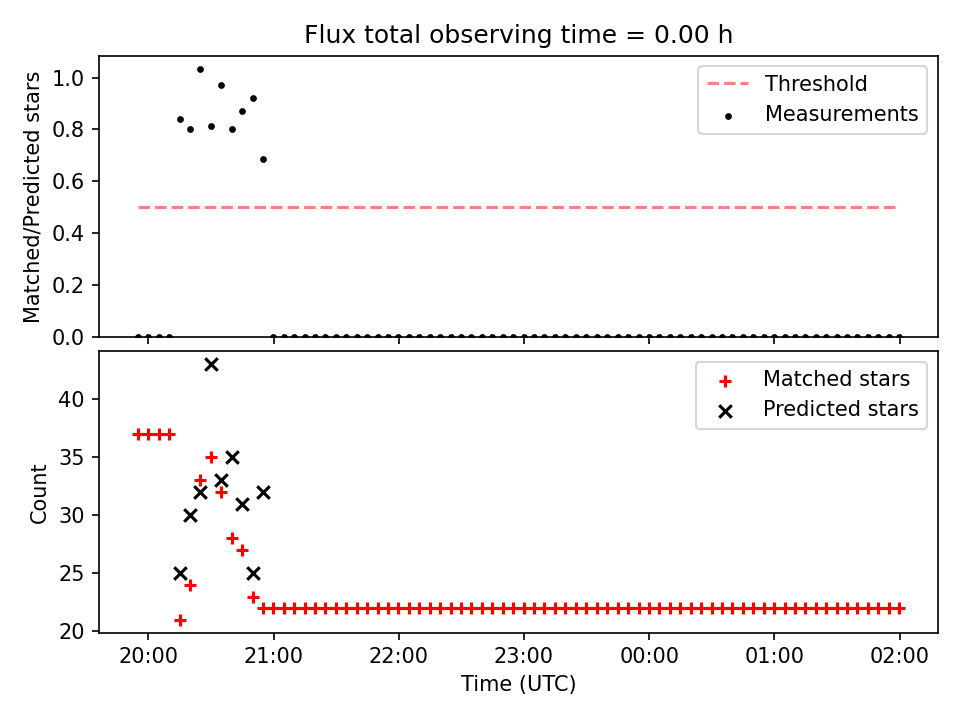 Flux total observing time = 0.00 h

Matched/Predicted stars

1.0
0.8
0.6
0.4
0.2
0.0

Threshold
Measurements

Count

40
35
30
25
20

Matched stars
Predicted stars

20:00
21:00
22:00
23:00
00:00
01:00
02:00

Time (UTC)